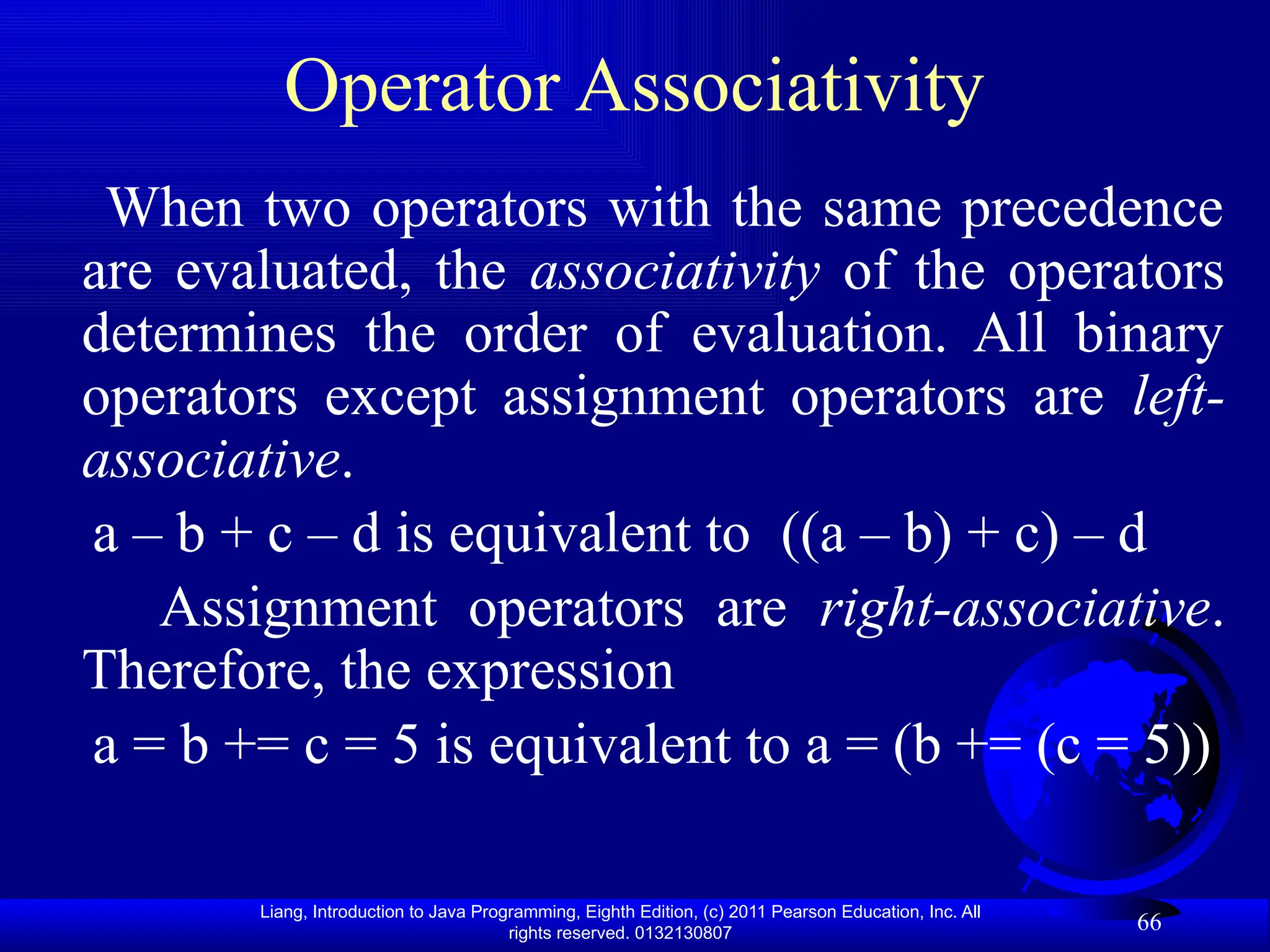 Operator Associativity

When two operators with the same precedence are evaluated, the associativity of the operators determines the order of evaluation. All binary operators except assignment operators are left-associative.

a – b + c – d is equivalent to ((a – b) + c) – d

Assignment operators are right-associative. Therefore, the expression

a = b += c = 5 is equivalent to a = (b += (c = 5))

Liang, Introduction to Java Programming, Eighth Edition, (c) 2011 Pearson Education, Inc. All rights reserved. 0132130807

66